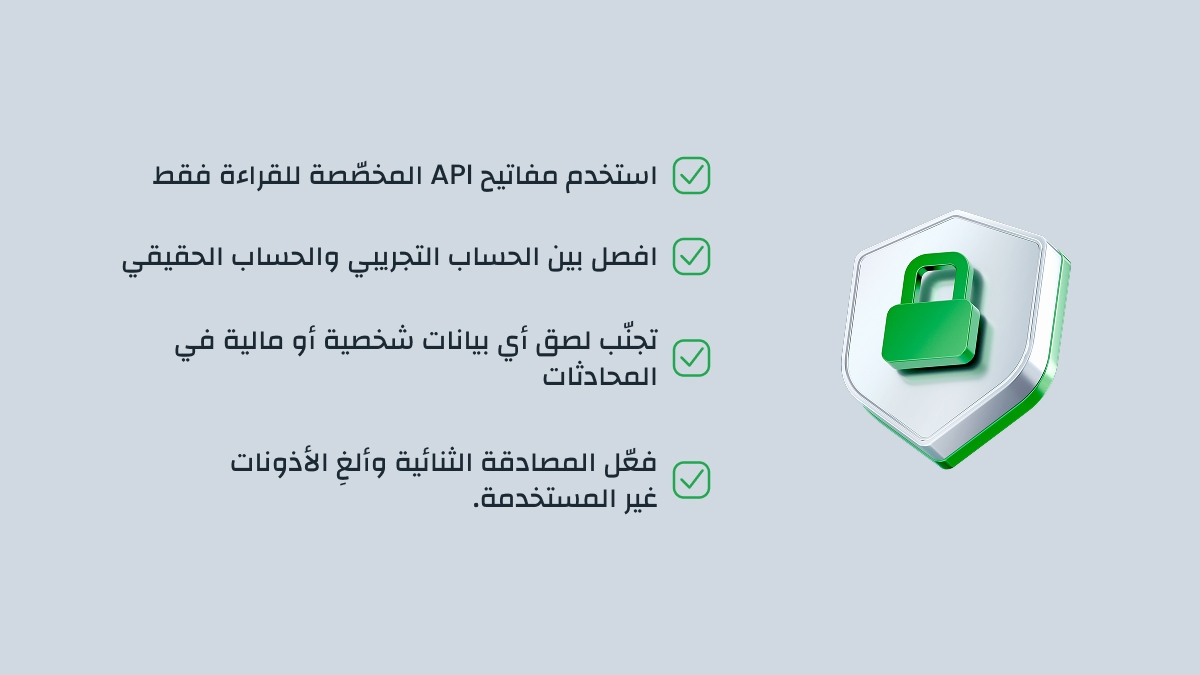 استخدم مفاتيح API المخصّصة للقراءة فقط

افصل بين الحساب التجريبي والحساب الحقيقي

تجنّب لصق أي بيانات شخصية أو مالية في المحادثات

فعّل المصادقة الثنائية وألغِ الأذونات غير المستخدمة.